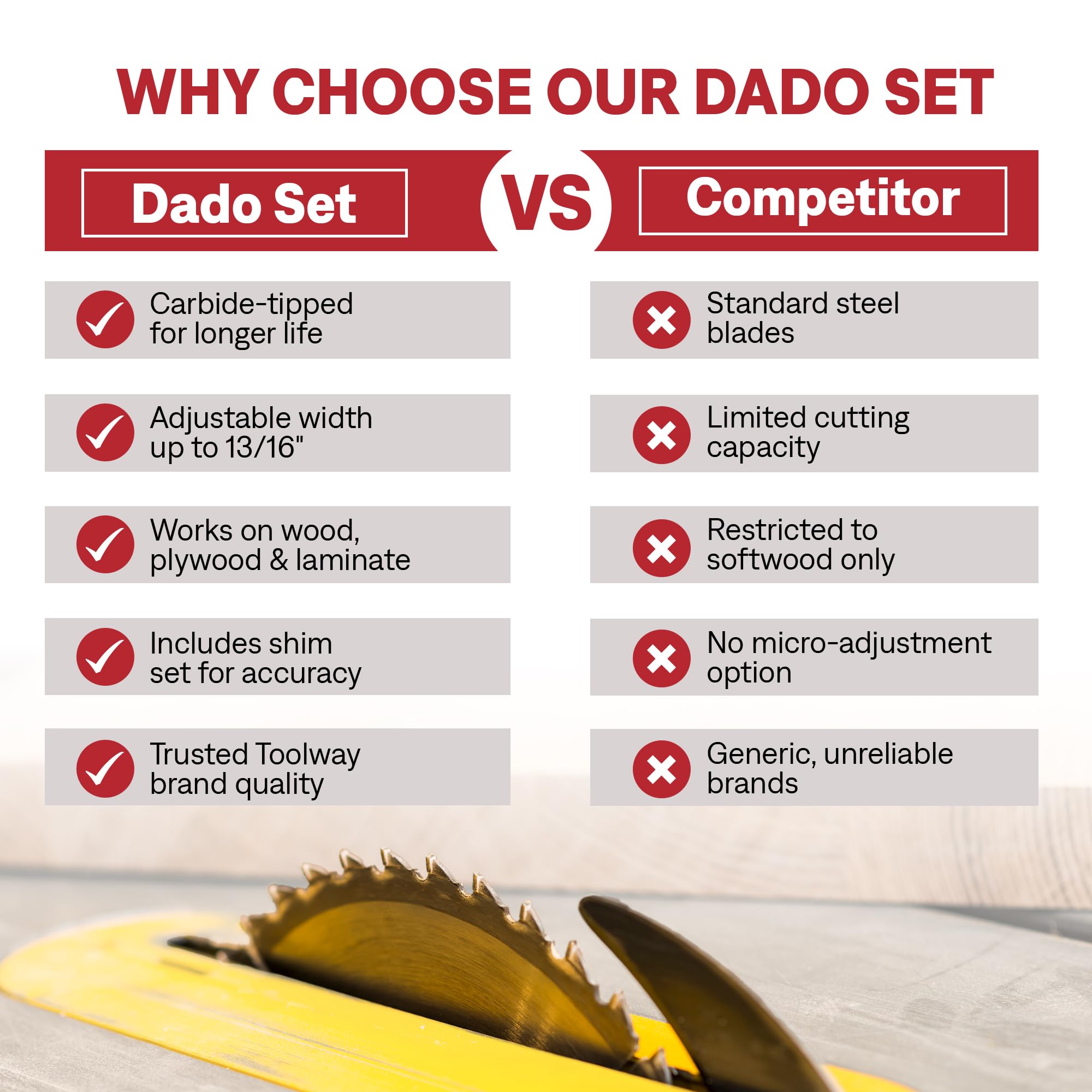 WHY CHOOSE OUR DADO SET

Dado Set

VS

Competitor

Carbide-tipped for longer life

Adjustable width up to 13/16"

Works on wood, plywood & laminate

Includes shim set for accuracy

Trusted Toolway brand quality

Standard steel blades

Limited cutting capacity

Restricted to softwood only

No micro-adjustment option

Generic, unreliable brands